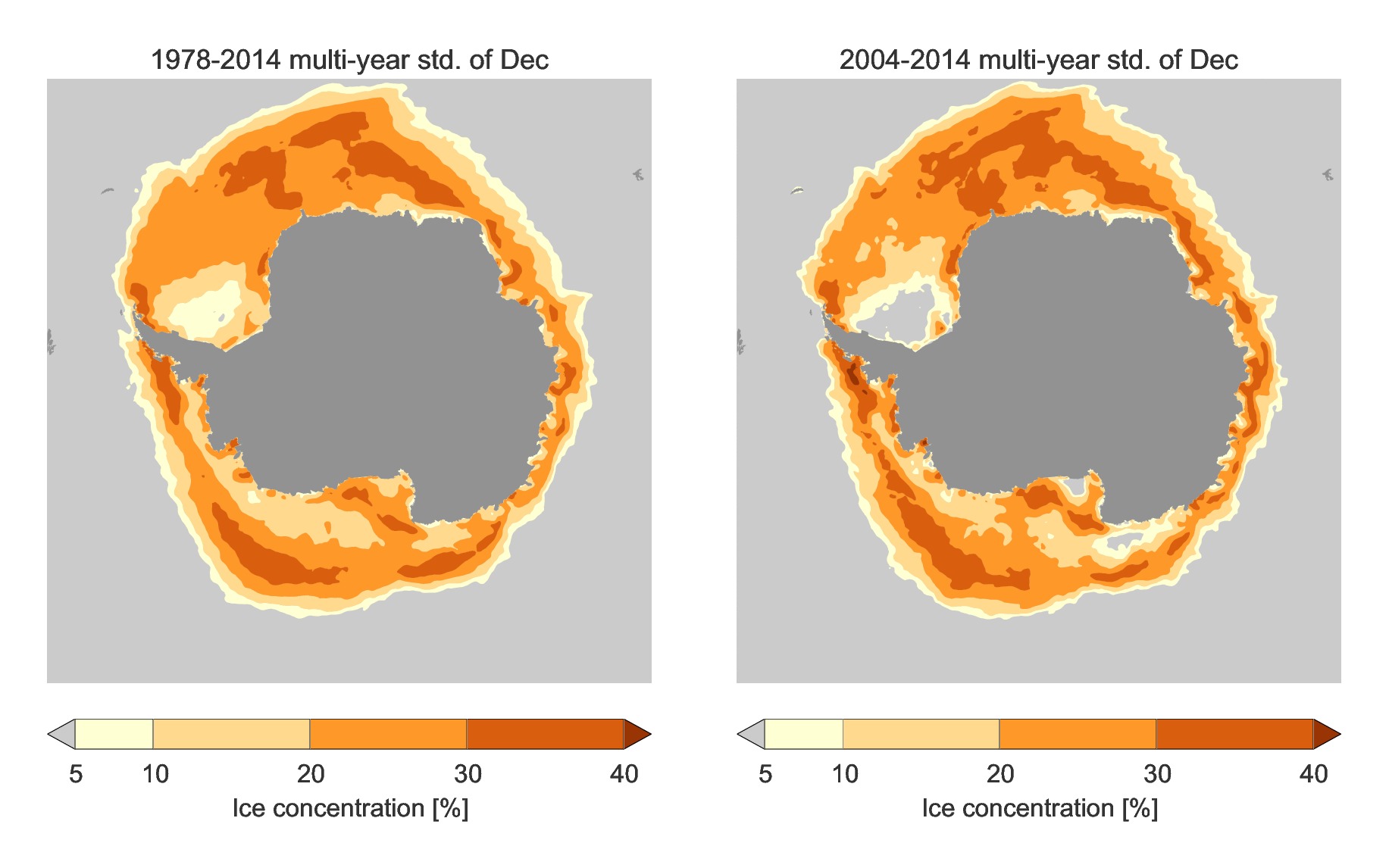 1978-2014 multi-year std. of Dec

5 10 20 30 40

Ice concentration [%]

2004-2014 multi-year std. of Dec

5 10 20 30 40

Ice concentration [%]